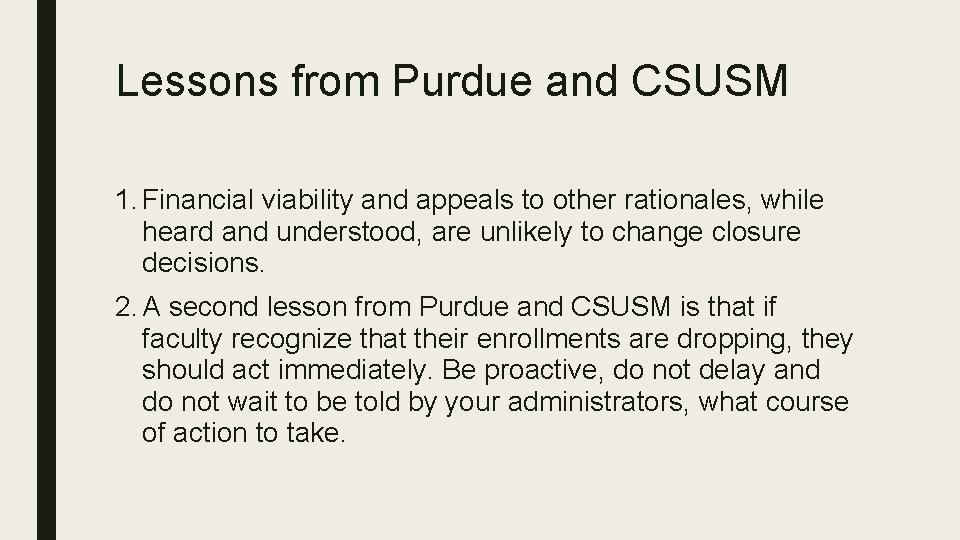 Lessons from Purdue and CSUSM

1. Financial viability and appeals to other rationales, while heard and understood, are unlikely to change closure decisions.

2. A second lesson from Purdue and CSUSM is that if faculty recognize that their enrollments are dropping, they should act immediately. Be proactive, do not delay and do not wait to be told by your administrators, what course of action to take.